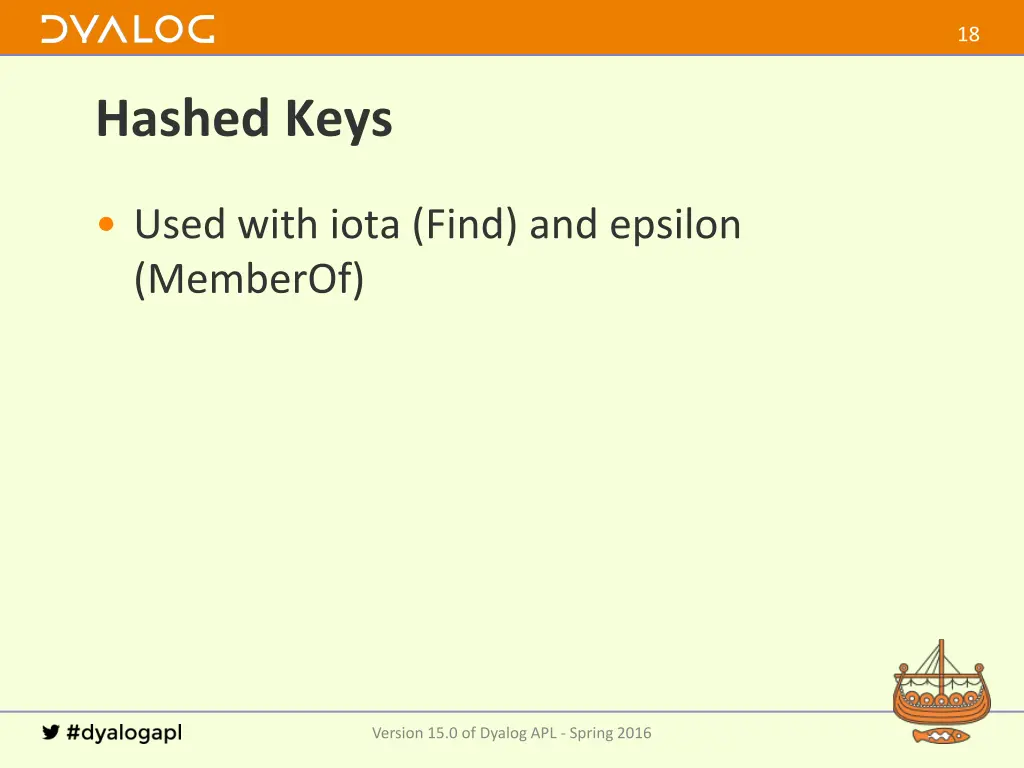 DYALOG

18

Hashed Keys

• Used with iota (Find) and epsilon (MemberOf)

#dyalogapl

Version 15.0 of Dyalog APL - Spring 2016